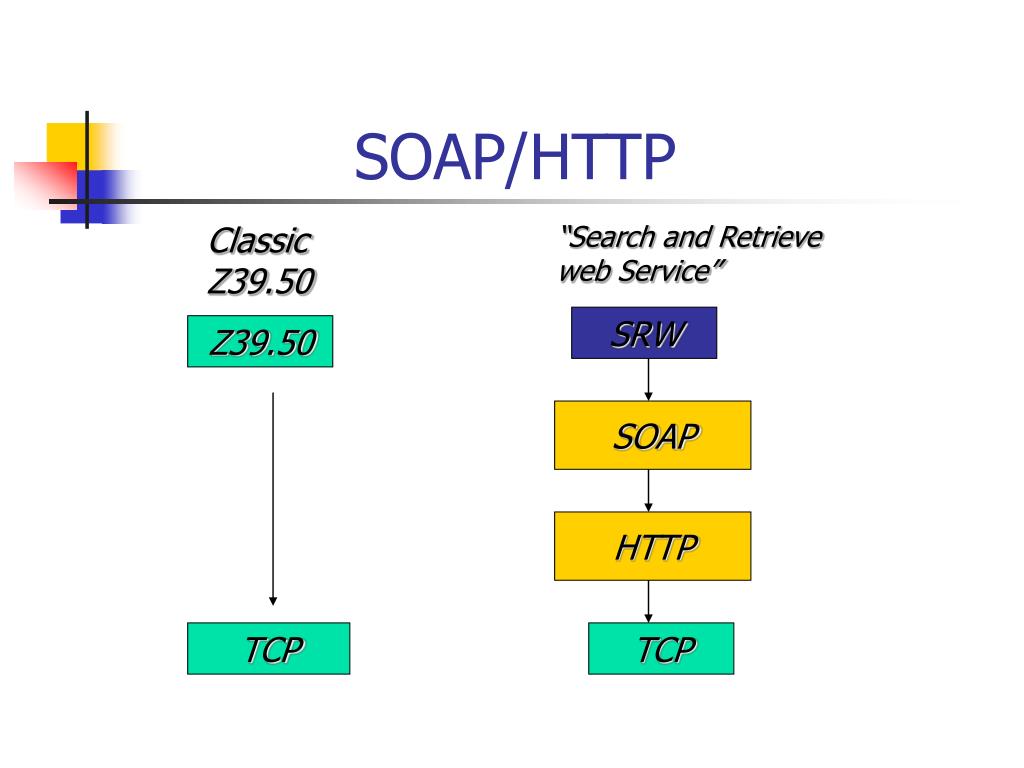 SOAP/HTTP

Classic Z39.50

Z39.50

TCP

"Search and Retrieve web Service"

SRW

SOAP

HTTP

TCP